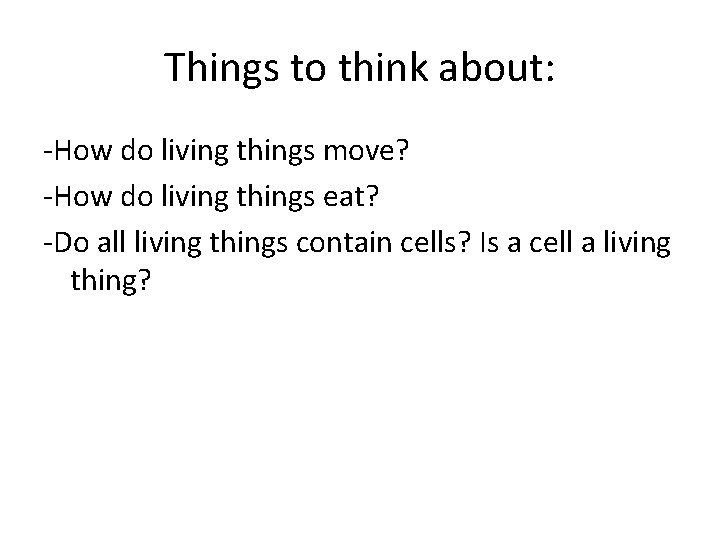 Things to think about:

-How do living things move?

-How do living things eat?

-Do all living things contain cells? Is a cell a living thing?